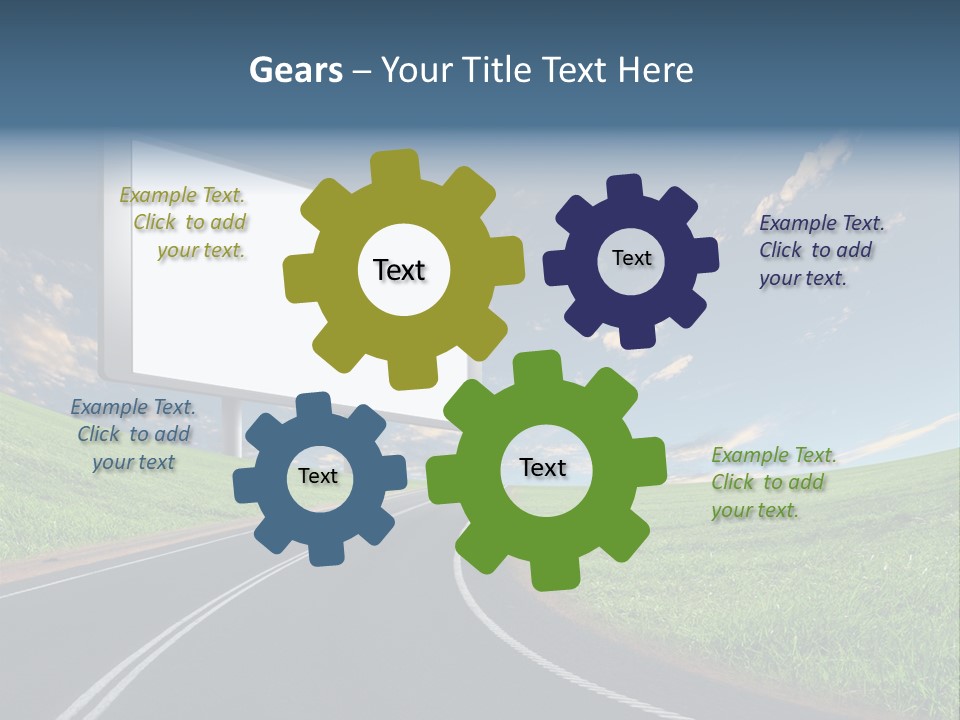 Gears – Your Title Text Here

Example Text. Click to add your text.

Text

Text

Example Text. Click to add your text.

Example Text. Click to add your text

Text

Text

Example Text. Click to add your text.